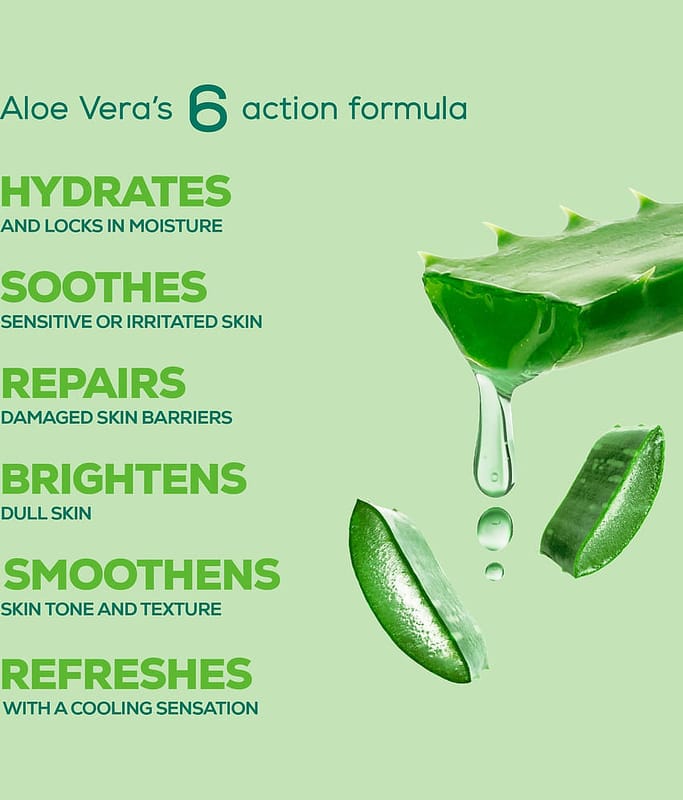 Aloe Vera's 6 action formula

HYDRATES
AND LOCKS IN MOISTURE

SOOTHES
SENSITIVE OR IRRITATED SKIN

REPAIRS
DAMAGED SKIN BARRIERS

BRIGHTENS
DULL SKIN

SMOOTHENS
SKIN TONE AND TEXTURE

REFRESHES
WITH A COOLING SENSATION